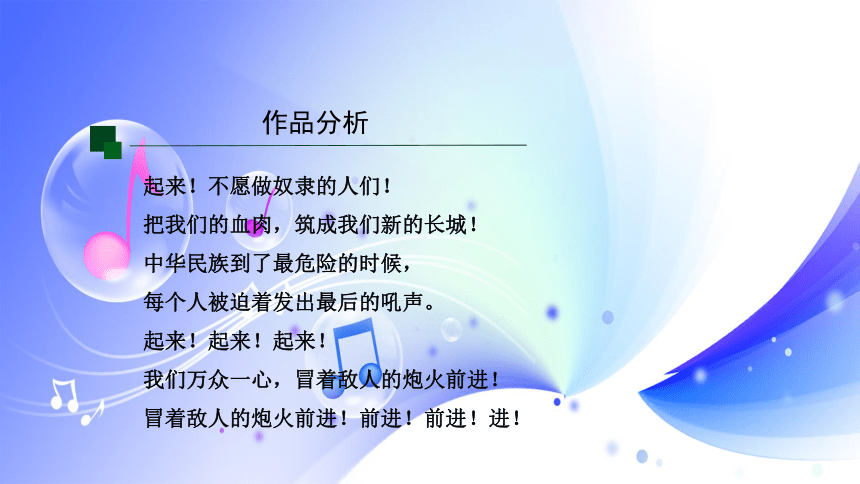 作品分析

起来！不愿做奴隶的人们！
把我们的血肉，筑成我们新的长城！
中华民族到了最危险的时候，
每个人被迫着发出最后的吼声。
起来！起来！起来！
我们万众一心，冒着敌人的炮火前进！
冒着敌人的炮火前进！前进！前进！进！